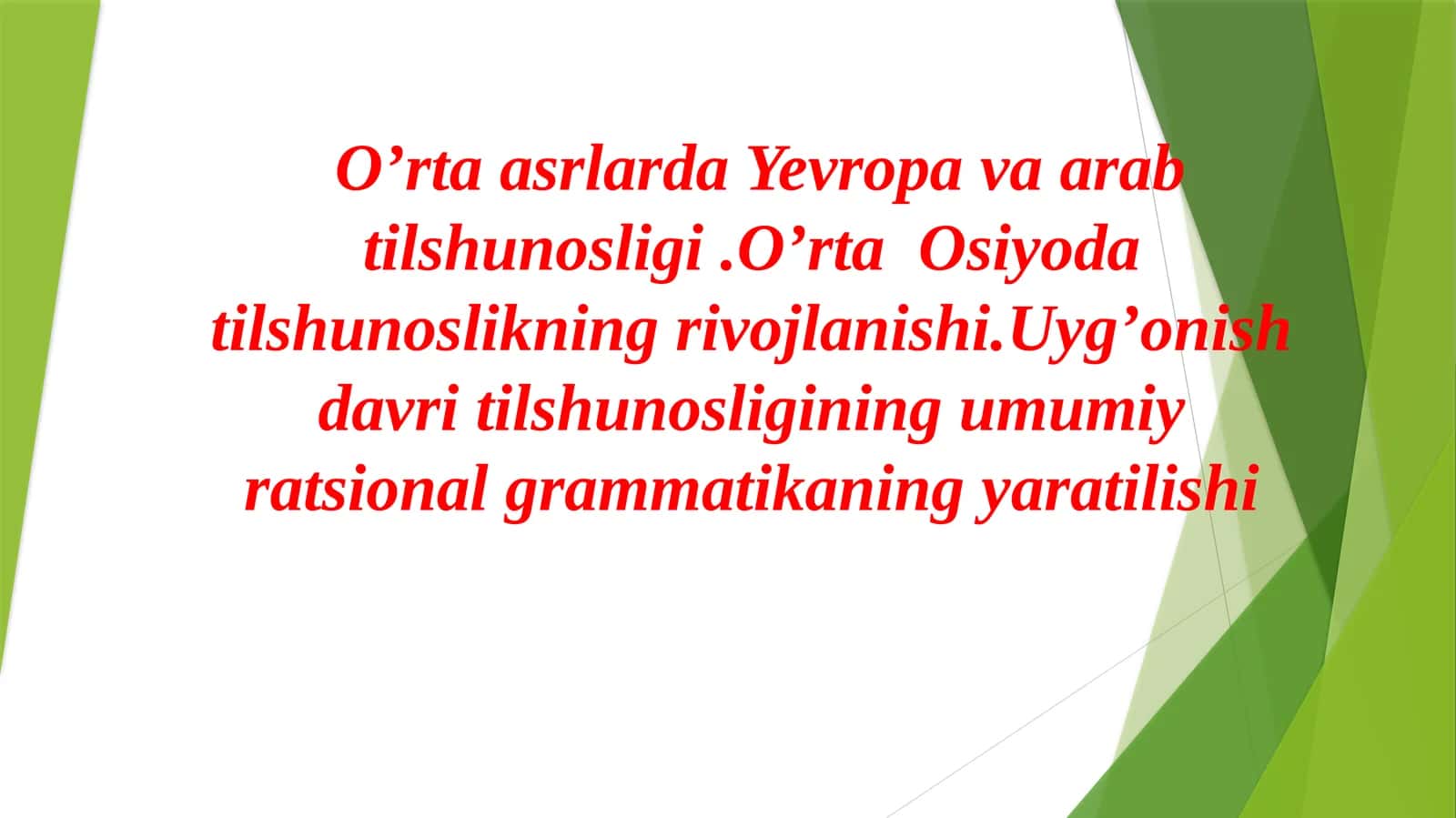 O’rta asrlarda Yevropa va arab tilshunosligi .O’rta Osiyoda tilshunoslikning rivojlanishi.Uyg’onish davri tilshunosligining umumiy ratsional grammatikaning yaratilishi